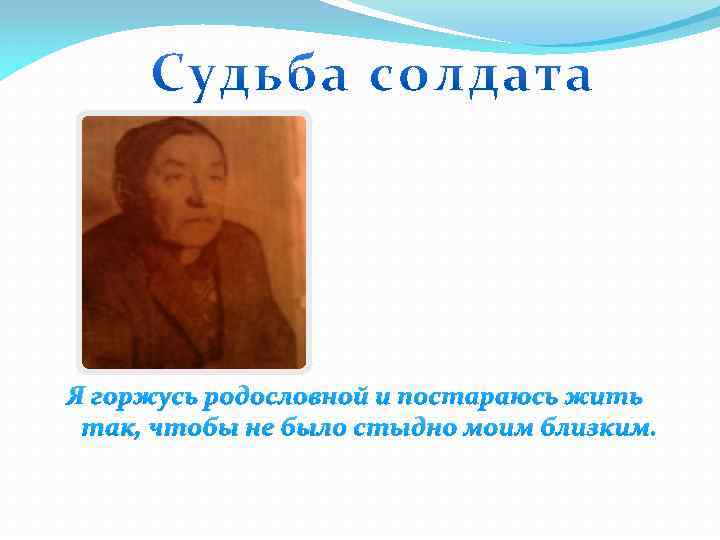 Судьба солдата

Я горжусь родословной и постараюсь жить так, чтобы не было стыдно моим близким.